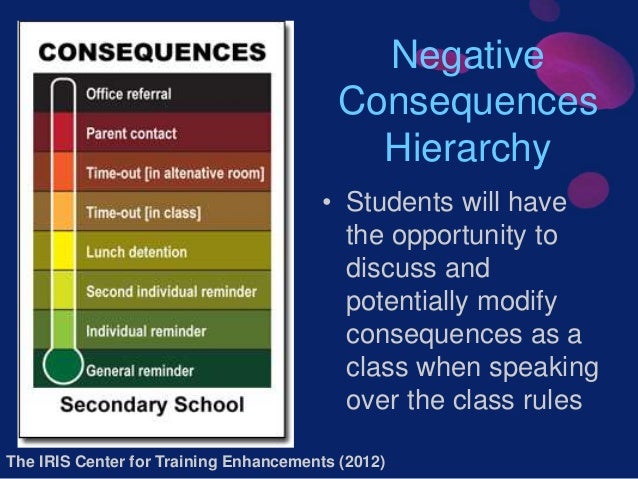 CONSEQUENCES

Office referral

Parent contact

Time-out [in altenative room]

Time-out [in class]

Lunch detention

Second individual reminder

Individual reminder

General reminder

Secondary School

Negative Consequences Hierarchy

• Students will have the opportunity to discuss and potentially modify consequences as a class when speaking over the class rules

The IRIS Center for Training Enhancements (2012)